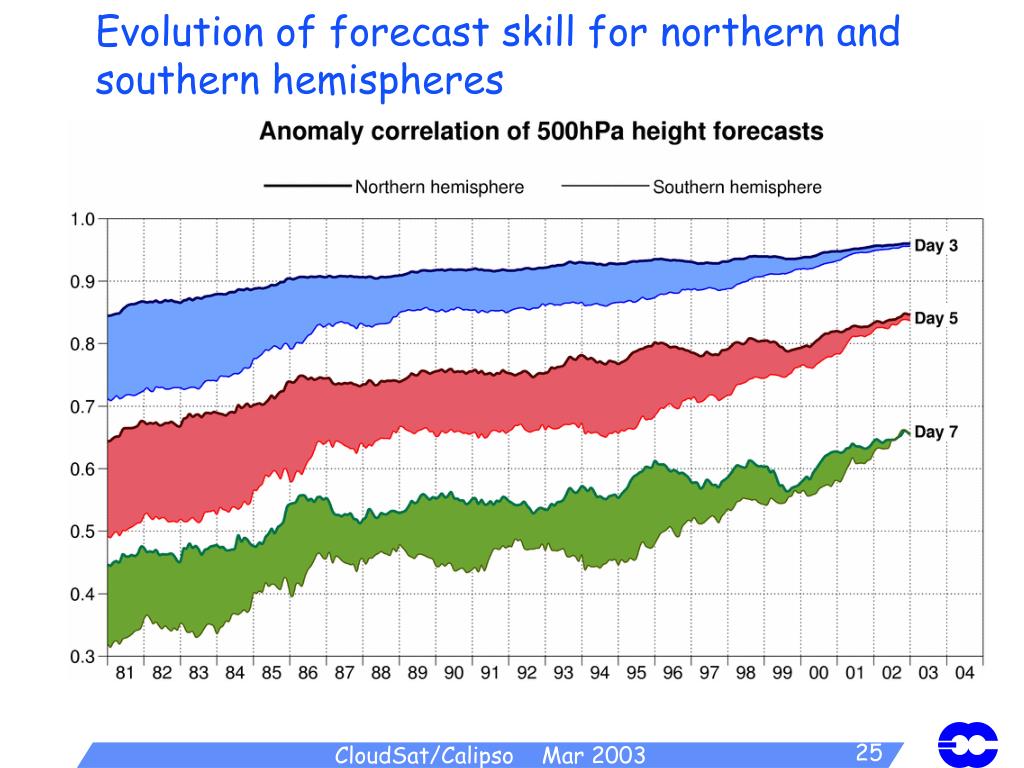 Evolution of forecast skill for northern and southern hemispheres

Anomaly correlation of 500hPa height forecasts

Northern hemisphere
Southern hemisphere

1.0
0.9
0.8
0.7
0.6
0.5
0.4
0.3

Day 3
Day 5
Day 7

81 82 83 84 85 86 87 88 89 90 91 92 93 94 95 96 97 98 99 00 01 02 03 04

CloudSat/Calipso Mar 2003

25